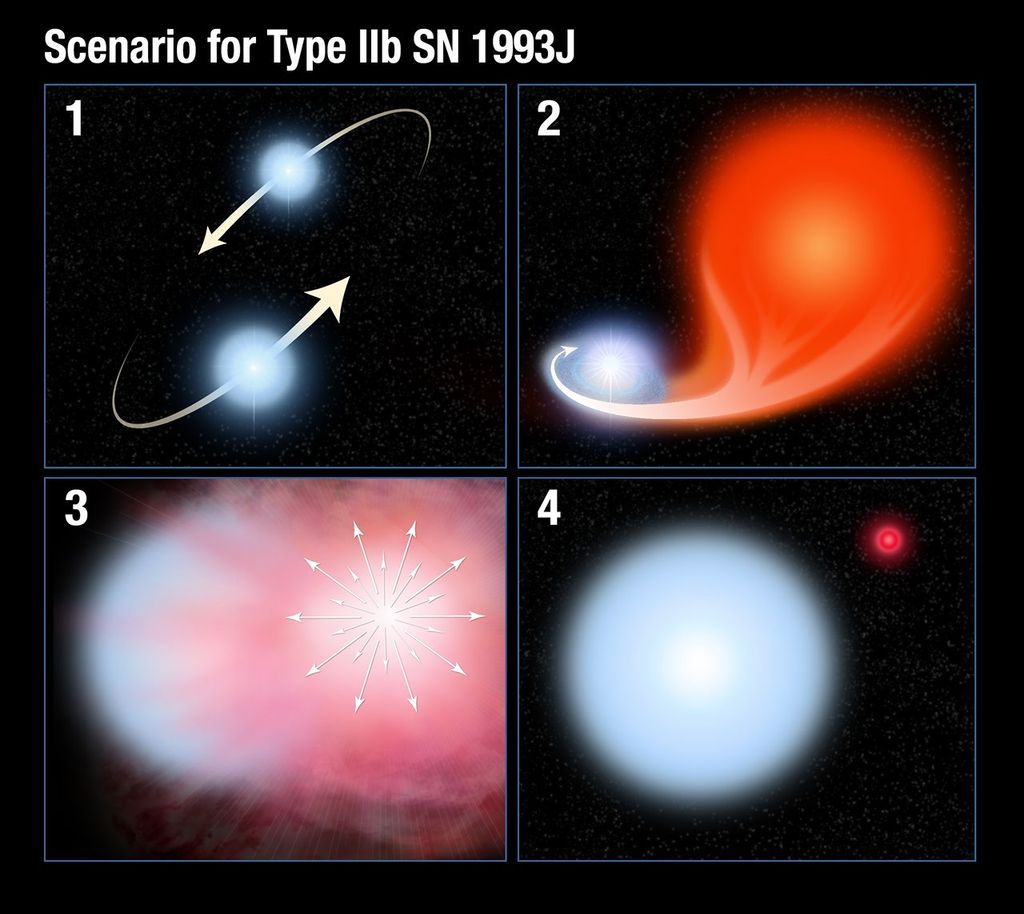 Scenario for Type IIb SN 1993J

1

2

3

4